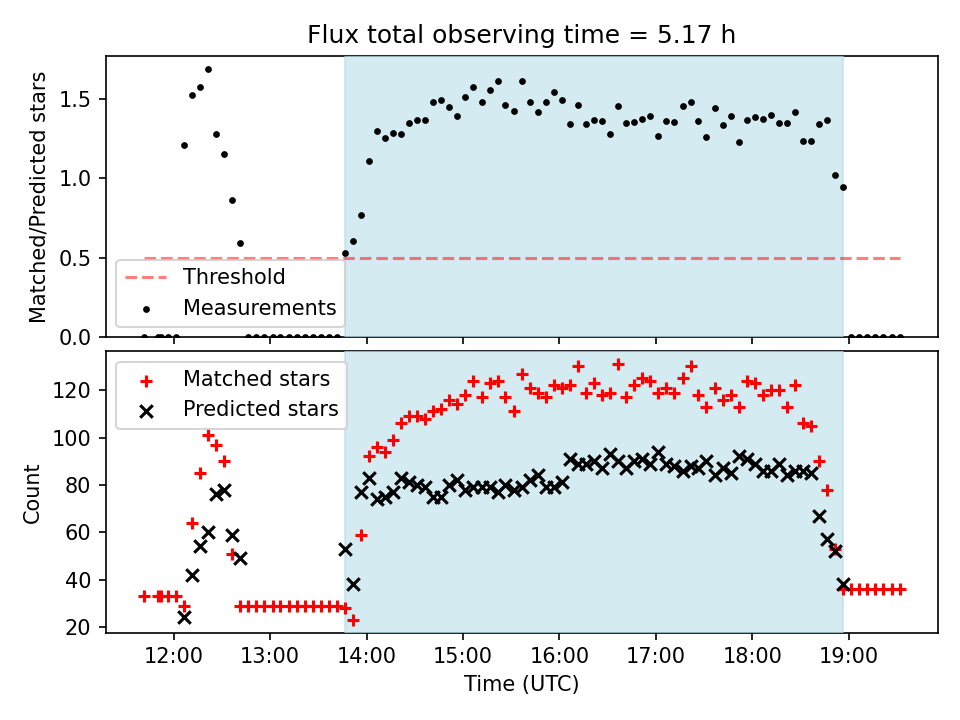 Flux total observing time = 5.17 h

Matched/Predicted stars

1.5
1.0
0.5
0.0

Threshold
Measurements

Matched stars
Predicted stars

Count

120
100
80
60
40
20

12:00 13:00 14:00 15:00 16:00 17:00 18:00 19:00

Time (UTC)